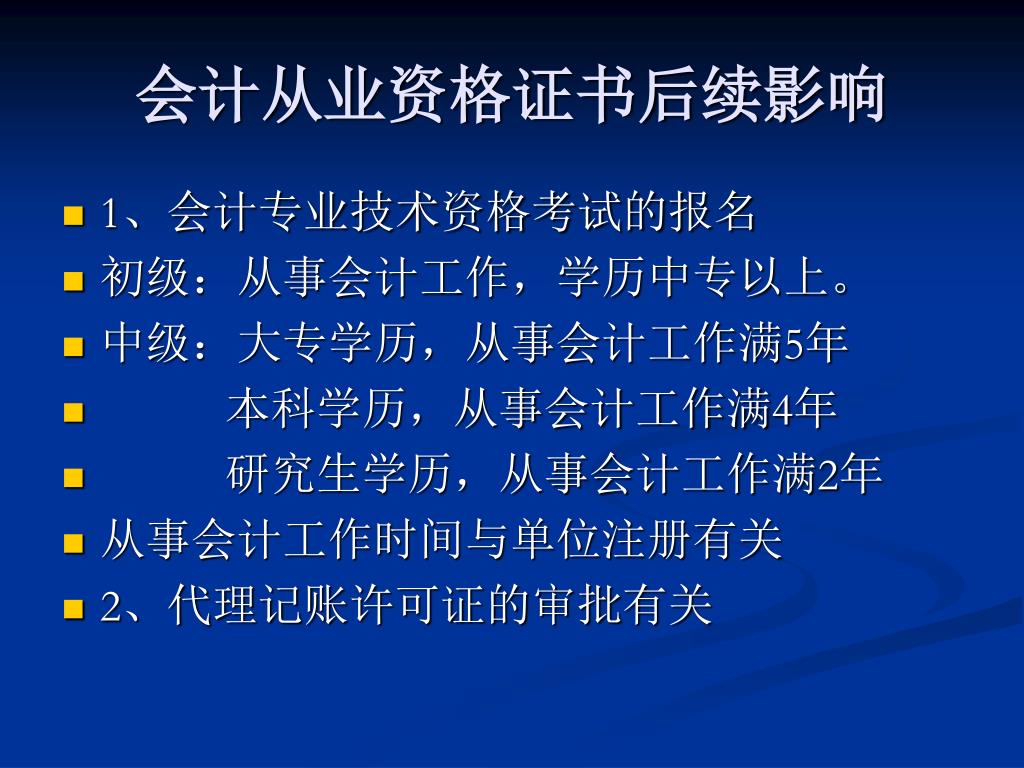 会计从业资格证书后续影响

1、会计专业技术资格考试的报名

初级：从事会计工作，学历中专以上。

中级：大专学历，从事会计工作满5年

本科学历，从事会计工作满4年

研究生学历，从事会计工作满2年

从事会计工作时间与单位注册有关

2、代理记账许可证的审批有关